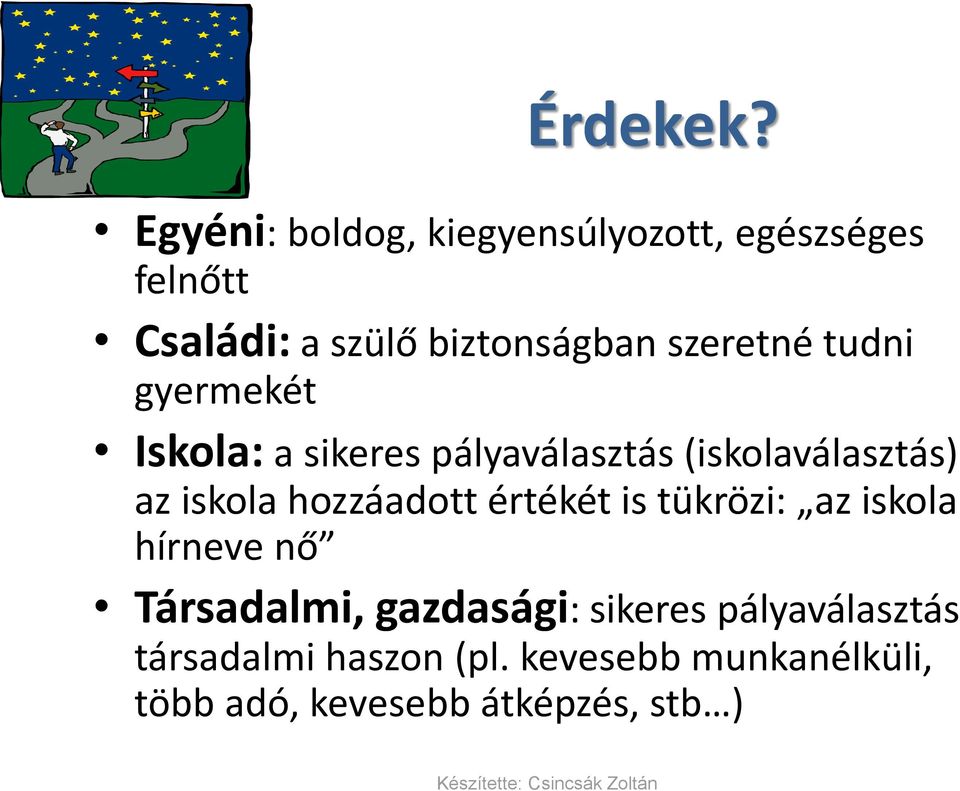 Érdekek?

• Egyéni: boldog, kiegyensúlyozott, egészséges felnőtt

• Családi: a szülő biztonságban szeretné tudni gyermekét

• Iskola: a sikeres pályaválasztás (iskolaválasztás) az iskola hozzáadott értékét is tükrözi: „az iskola hírneve nő”

• Társadalmi, gazdasági: sikeres pályaválasztás társadalmi haszon (pl. kevesebb munkanélküli, több adó, kevesebb átképzés, stb…)

Készítette: Csincsák Zoltán